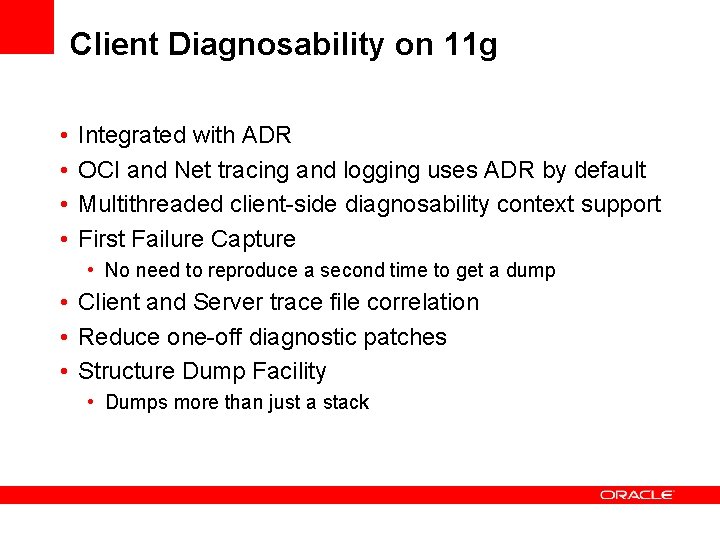 Client Diagnosability on 11g

• Integrated with ADR
• OCI and Net tracing and logging uses ADR by default
• Multithreaded client-side diagnosability context support
• First Failure Capture
  • No need to reproduce a second time to get a dump
• Client and Server trace file correlation
• Reduce one-off diagnostic patches
• Structure Dump Facility
  • Dumps more than just a stack

ORACLE